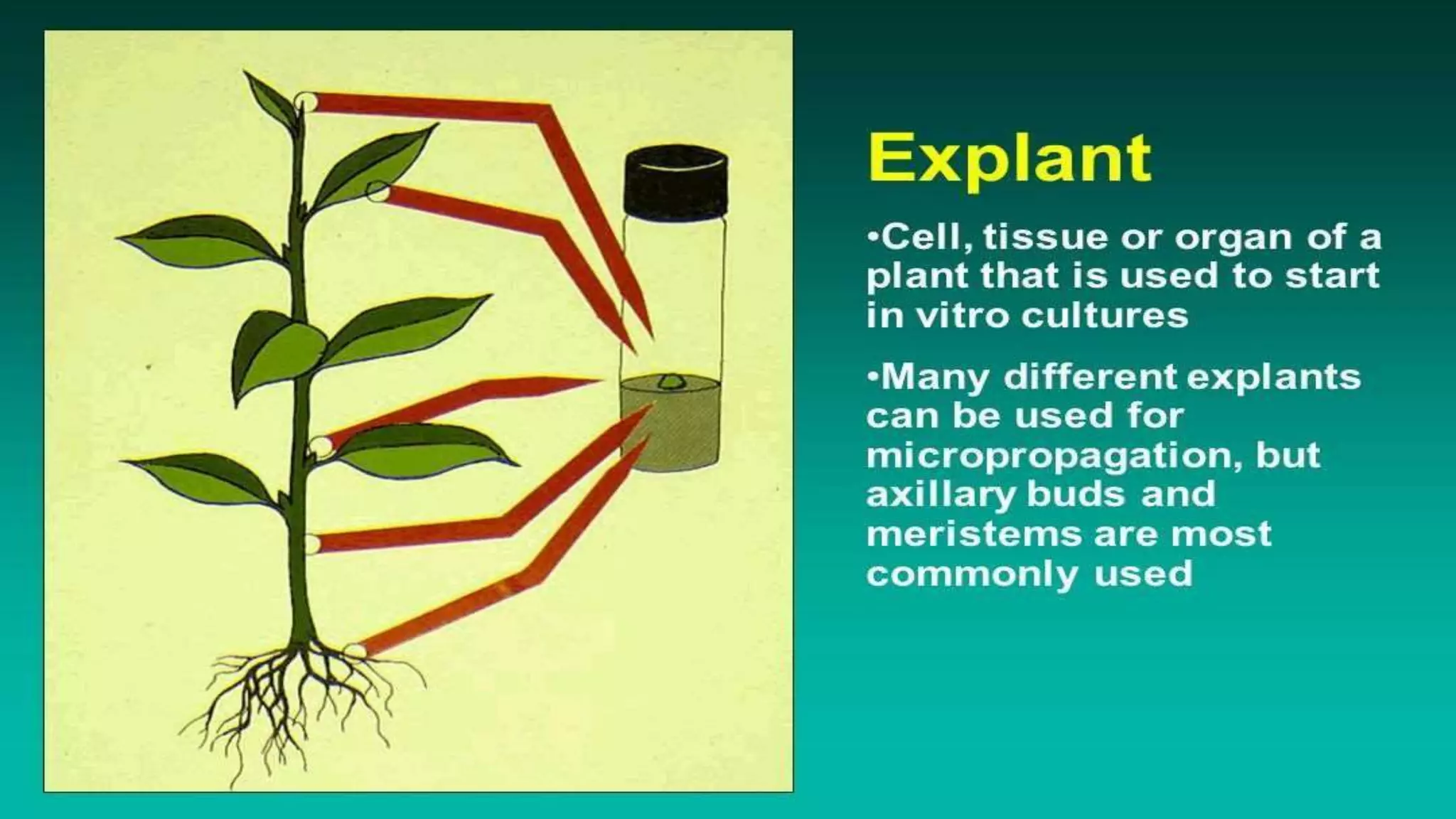 Explant

•Cell, tissue or organ of a plant that is used to start in vitro cultures

•Many different explants can be used for micropropagation, but axillary buds and meristems are most commonly used